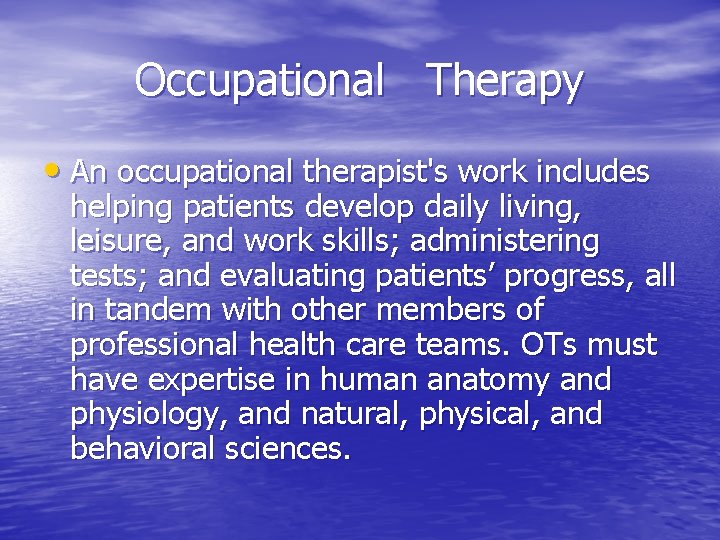 Occupational Therapy

• An occupational therapist's work includes helping patients develop daily living, leisure, and work skills; administering tests; and evaluating patients’ progress, all in tandem with other members of professional health care teams. OTs must have expertise in human anatomy and physiology, and natural, physical, and behavioral sciences.